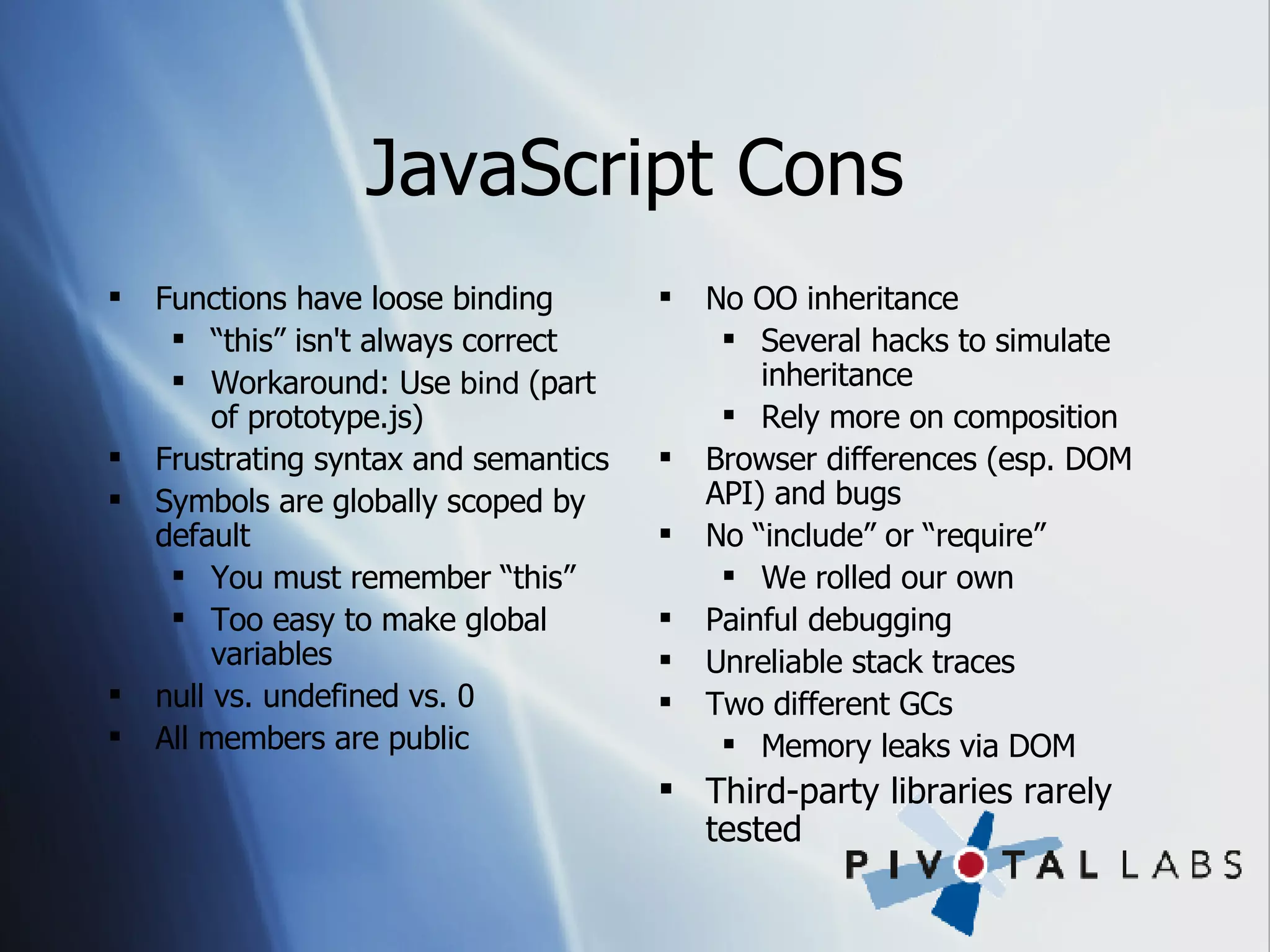 JavaScript Cons

- Functions have loose binding
  - “this” isn't always correct
  - Workaround: Use bind (part of prototype.js)
- Frustrating syntax and semantics
- Symbols are globally scoped by default
  - You must remember “this”
  - Too easy to make global variables
- null vs. undefined vs. 0
- All members are public

- No OO inheritance
  - Several hacks to simulate inheritance
  - Rely more on composition
- Browser differences (esp. DOM API) and bugs
- No “include” or “require”
  - We rolled our own
- Painful debugging
- Unreliable stack traces
- Two different GCs
  - Memory leaks via DOM
- Third-party libraries rarely tested

PIVOTAL LABS